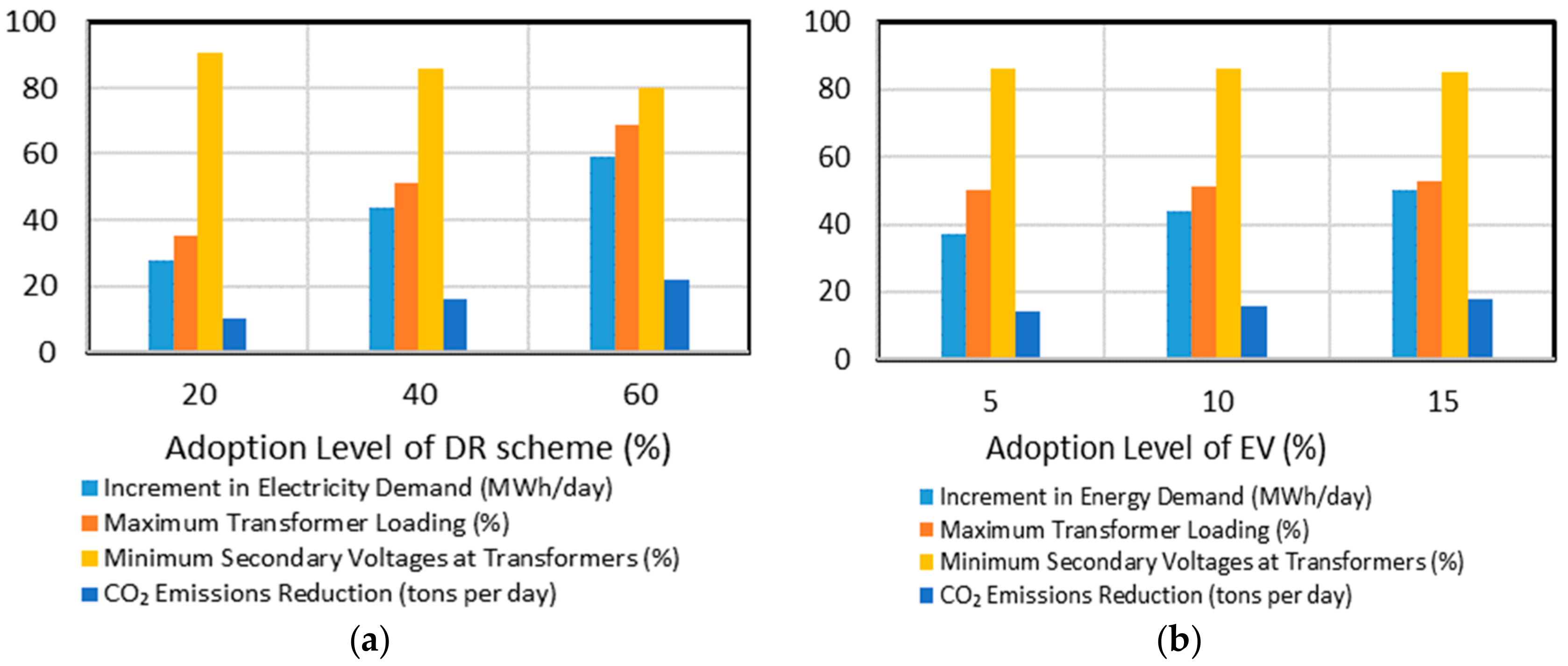 100
80
60
40
20
0

20
40
60

Adoption Level of DR scheme (%)

Increment in Electricity Demand (MWh/day)
Maximum Transformer Loading (%)
Minimum Secondary Voltages at Transformers (%)
$CO_2$ Emissions Reduction (tons per day)

(a)

100
80
60
40
20
0

5
10
15

Adoption Level of EV (%)

Increment in Energy Demand (MWh/day)
Maximum Transformer Loading (%)
Minimum Secondary Voltages at Transformers (%)
$CO_2$ Emissions Reduction (tons per day)

(b)